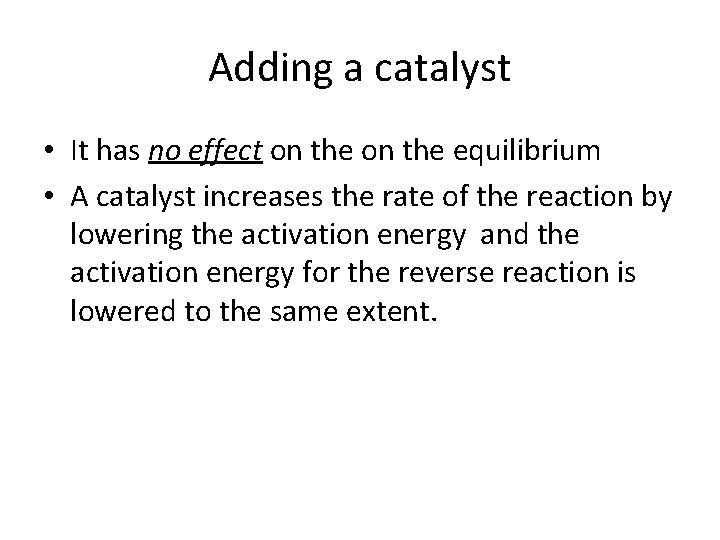 Adding a catalyst

• It has no effect on the on the equilibrium
• A catalyst increases the rate of the reaction by lowering the activation energy and the activation energy for the reverse reaction is lowered to the same extent.